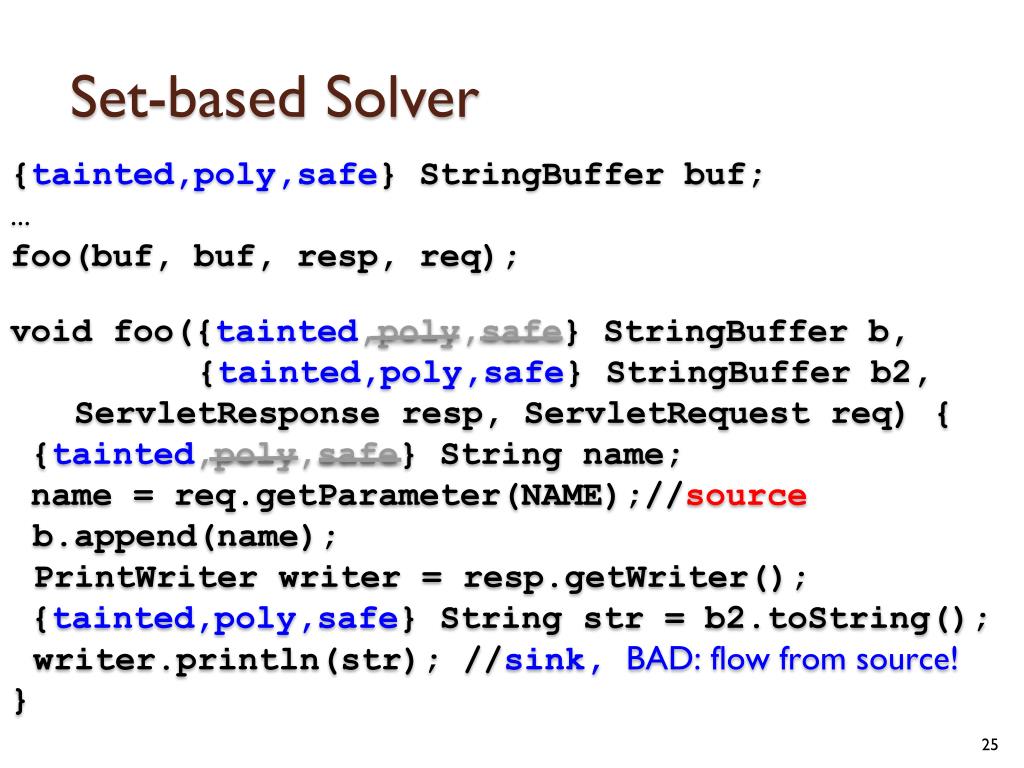 Set-based Solver

{tainted,poly,safe} StringBuffer buf;
…
foo(buf, buf, resp, req);

void foo({tainted,poly,safe} StringBuffer b,
{tainted,poly,safe} StringBuffer b2,
ServletResponse resp, ServletRequest req) {
{tainted,poly,safe} String name;
name = req.getParameter(NAME);//source
b.append(name);
PrintWriter writer = resp.getWriter();
{tainted,poly,safe} String str = b2.toString();
writer.println(str); //sink, BAD: flow from source!
}

25